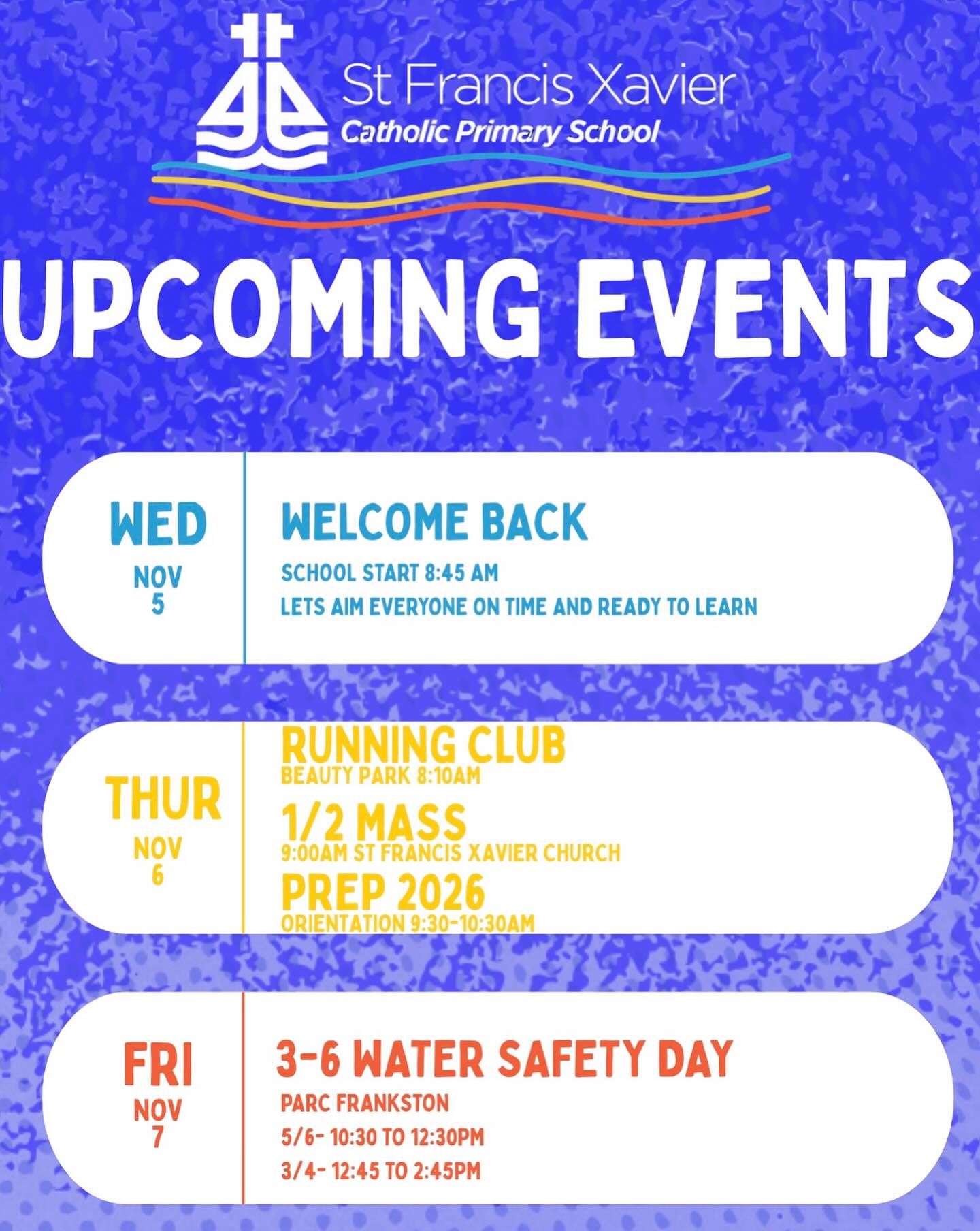 St Francis Xavier
Catholic Primary School

UPCOMING EVENTS

WED
NOV
5

WELCOME BACK
SCHOOL START 8:45 AM
LETS AIM EVERYONE ON TIME AND READY TO LEARN

THUR
NOV
6

RUNNING CLUB
BEAUTY PARK 8:10AM
1/2 MASS
9:00AM ST FRANCIS XAVIER CHURCH
PREP 2026
ORIENTATION 9:30-10:30AM

FRI
NOV
7

3-6 WATER SAFETY DAY
PARC FRANKSTON
5/6- 10:30 TO 12:30PM
3/4- 12:45 TO 2:45PM